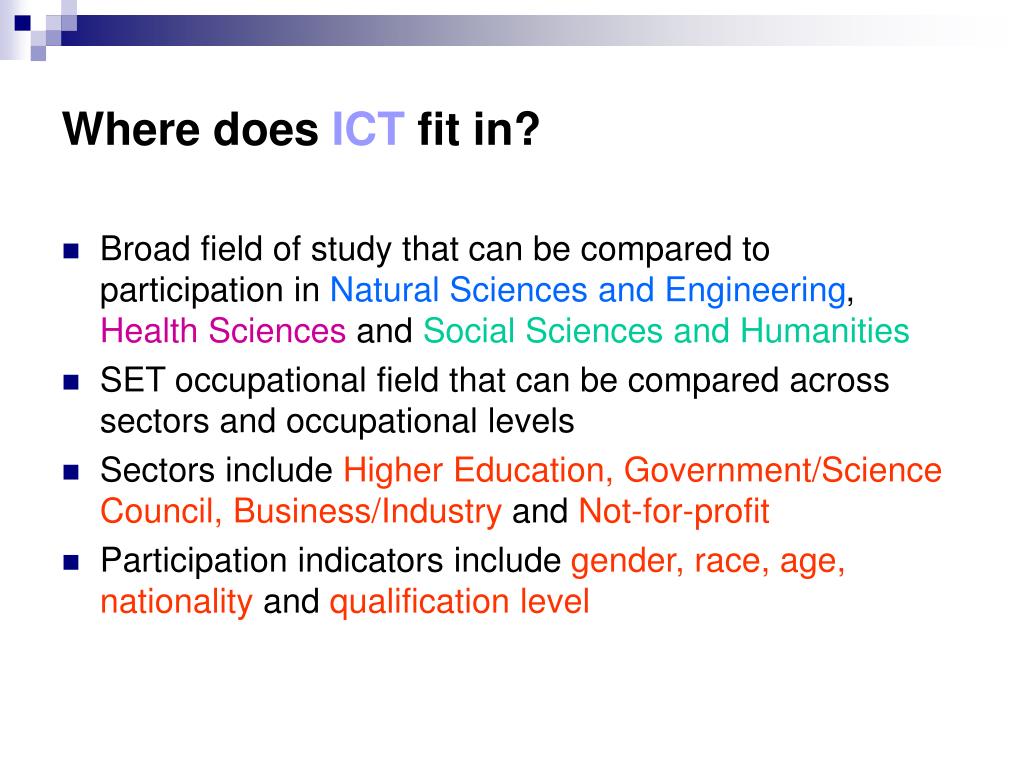 Where does ICT fit in?

- Broad field of study that can be compared to participation in Natural Sciences and Engineering, Health Sciences and Social Sciences and Humanities
- SET occupational field that can be compared across sectors and occupational levels
- Sectors include Higher Education, Government/Science Council, Business/Industry and Not-for-profit
- Participation indicators include gender, race, age, nationality and qualification level